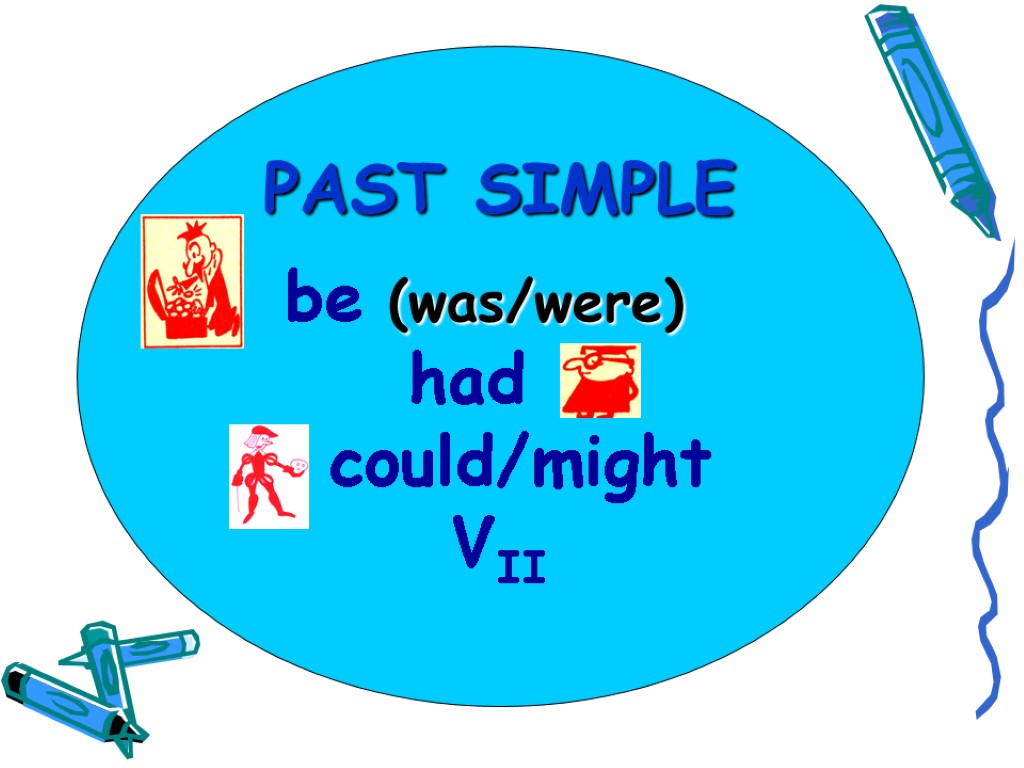 PAST SIMPLE

be (was/were)

had

could/might

$V_{II}$